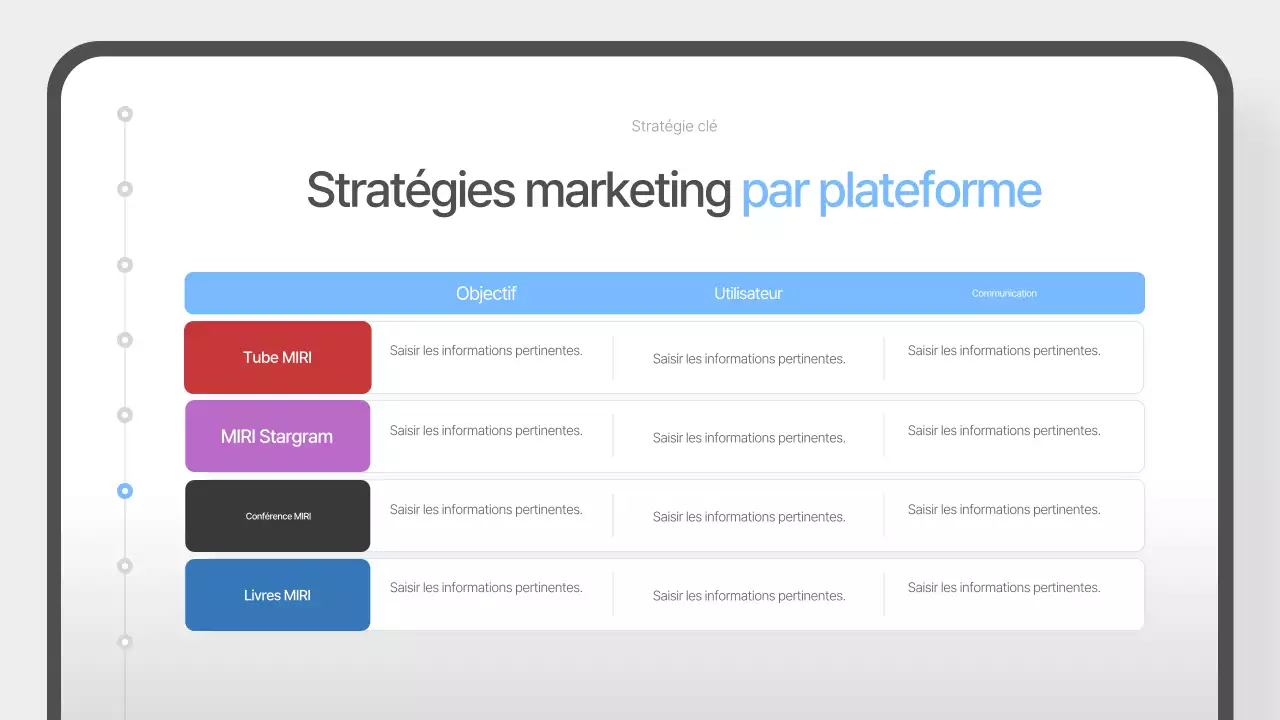 Stratégie clé

Stratégies marketing par plateforme

| | Objectif | Utilisateur | Communication |
|---|---|---|---|
| Tube MIRI | Saisir les informations pertinentes. | Saisir les informations pertinentes. | Saisir les informations pertinentes. |
| MIRI Stargram | Saisir les informations pertinentes. | Saisir les informations pertinentes. | Saisir les informations pertinentes. |
| Conférence MIRI | Saisir les informations pertinentes. | Saisir les informations pertinentes. | Saisir les informations pertinentes. |
| Livres MIRI | Saisir les informations pertinentes. | Saisir les informations pertinentes. | Saisir les informations pertinentes. |